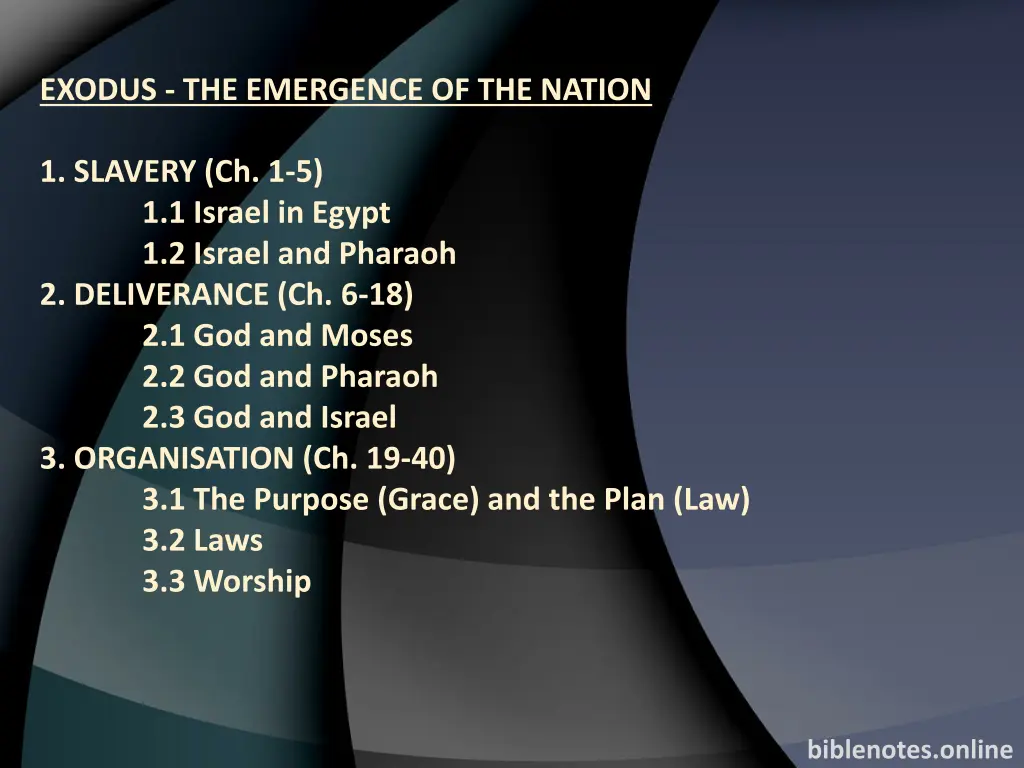 EXODUS - THE EMERGENCE OF THE NATION

1. SLAVERY (Ch. 1-5)
1.1 Israel in Egypt
1.2 Israel and Pharaoh
2. DELIVERANCE (Ch. 6-18)
2.1 God and Moses
2.2 God and Pharaoh
2.3 God and Israel
3. ORGANISATION (Ch. 19-40)
3.1 The Purpose (Grace) and the Plan (Law)
3.2 Laws
3.3 Worship

biblenotes.online